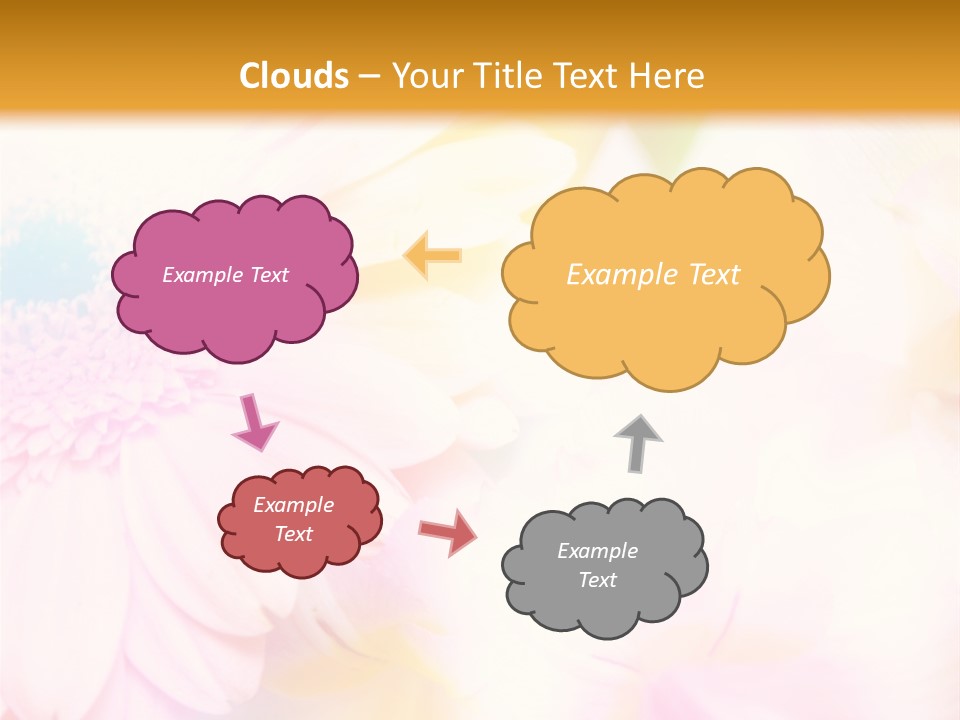 Clouds – Your Title Text Here

Example Text

Example Text

Example Text

Example Text